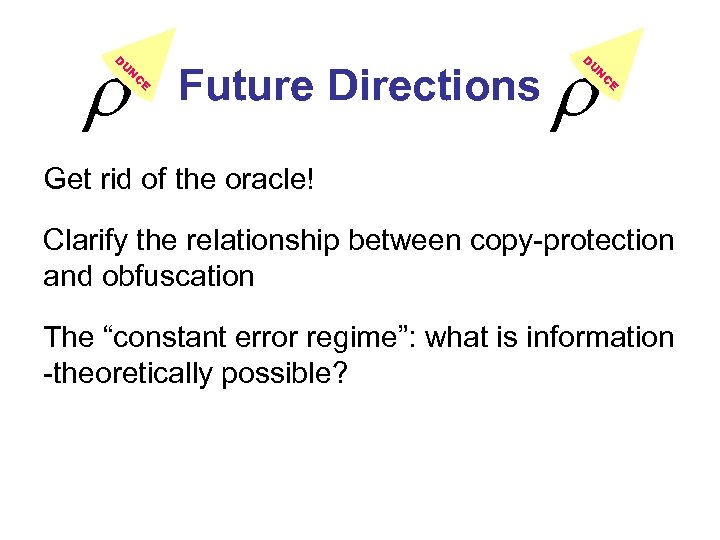 DUNCE $\rho$ Future Directions DUNCE $\rho$

Get rid of the oracle!

Clarify the relationship between copy-protection and obfuscation

The “constant error regime”: what is information -theoretically possible?